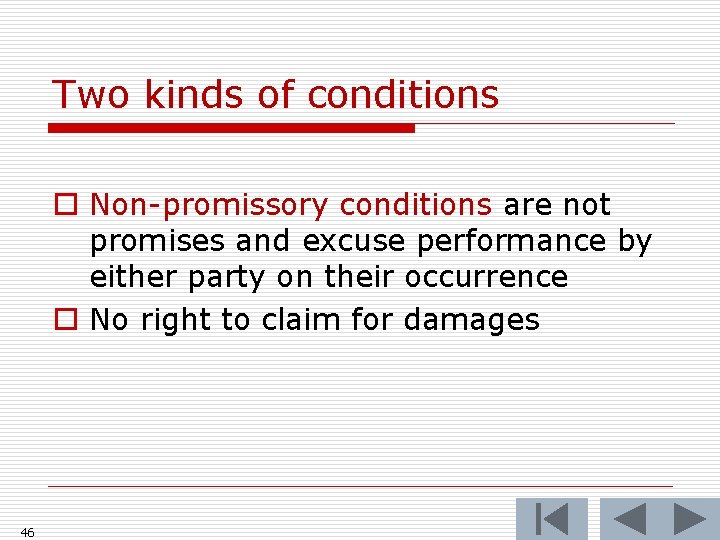 Two kinds of conditions

Non-promissory conditions are not promises and excuse performance by either party on their occurrence

No right to claim for damages

46